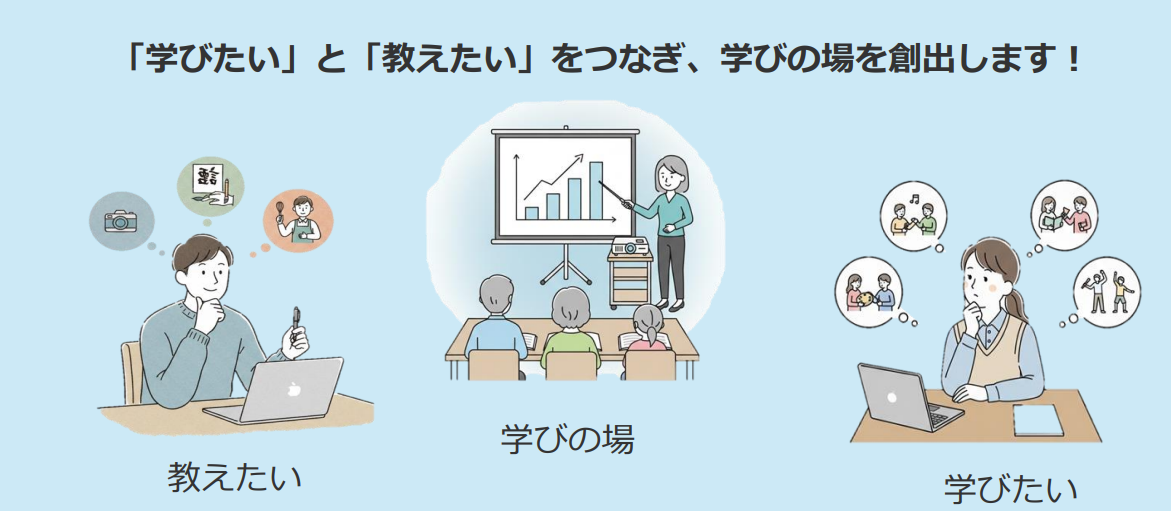 「学びたい」と「教えたい」をつなぎ、学びの場を創出します！

教えたい

学びの場

学びたい